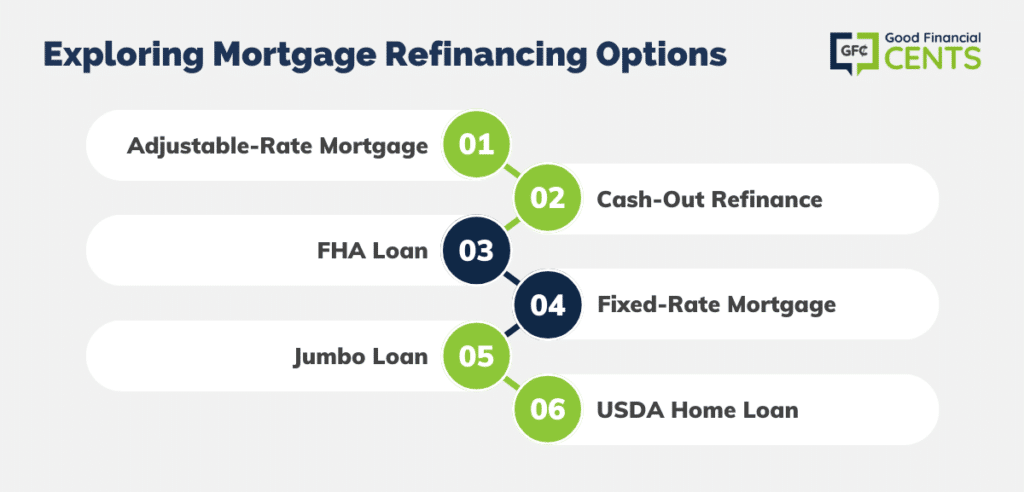 Exploring Mortgage Refinancing Options

GFC Good Financial CENTS

Adjustable-Rate Mortgage 01

02 Cash-Out Refinance

FHA Loan 03

04 Fixed-Rate Mortgage

Jumbo Loan 05

06 USDA Home Loan